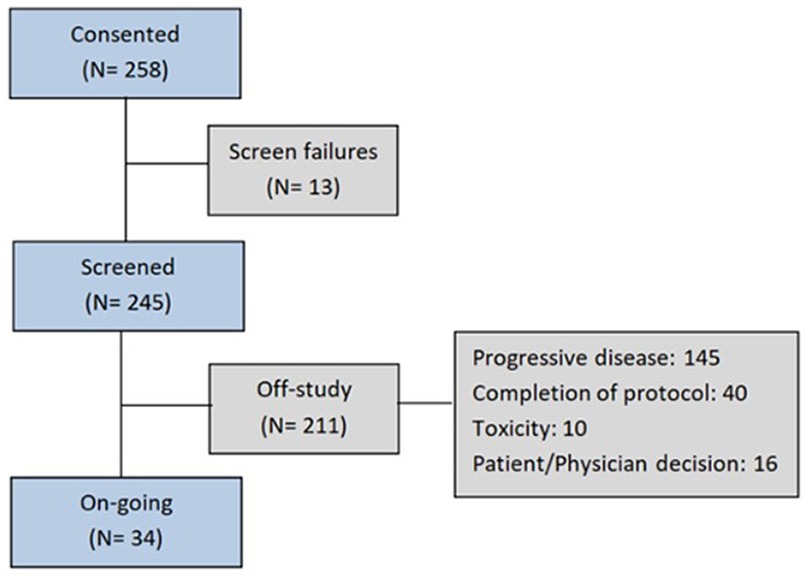 Consented
(N= 258)

Screen failures
(N= 13)

Screened
(N= 245)

Off-study
(N= 211)

Progressive disease: 145
Completion of protocol: 40
Toxicity: 10
Patient/Physician decision: 16

On-going
(N= 34)